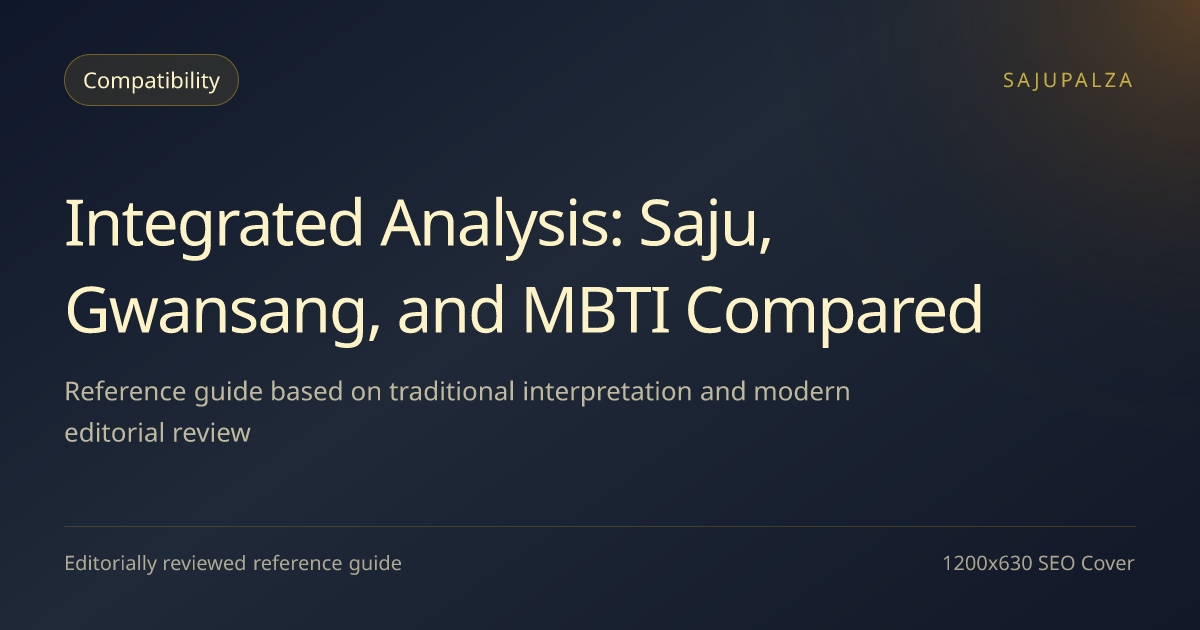 Compatibility

SAJUPALZA

Integrated Analysis: Saju, Gwansang, and MBTI Compared

Reference guide based on traditional interpretation and modern editorial review

Editorially reviewed reference guide

1200x630 SEO Cover